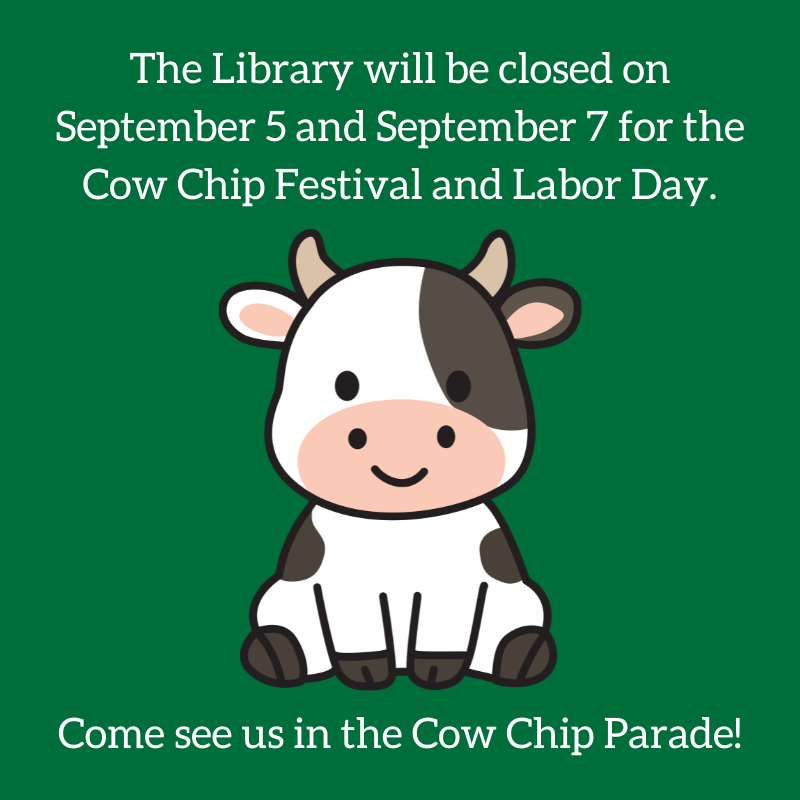 The Library will be closed on September 5 and September 7 for the Cow Chip Festival and Labor Day.

Come see us in the Cow Chip Parade!